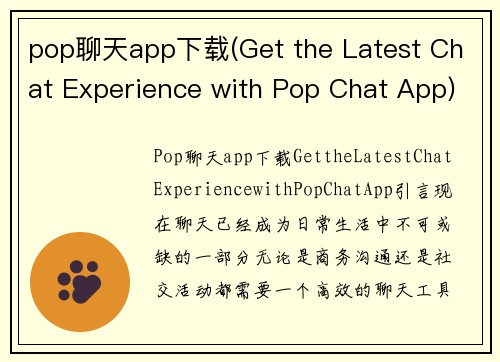 pop聊天app下载(Get the Latest Chat Experience with Pop Chat App)

Pop聊天app下载GettheLatestChatExperiencewithPopChatApp引言现在聊天已经成为日常生活中不可或缺的一部分无论是商务沟通还是社交活动都需要一个高效的聊天工具